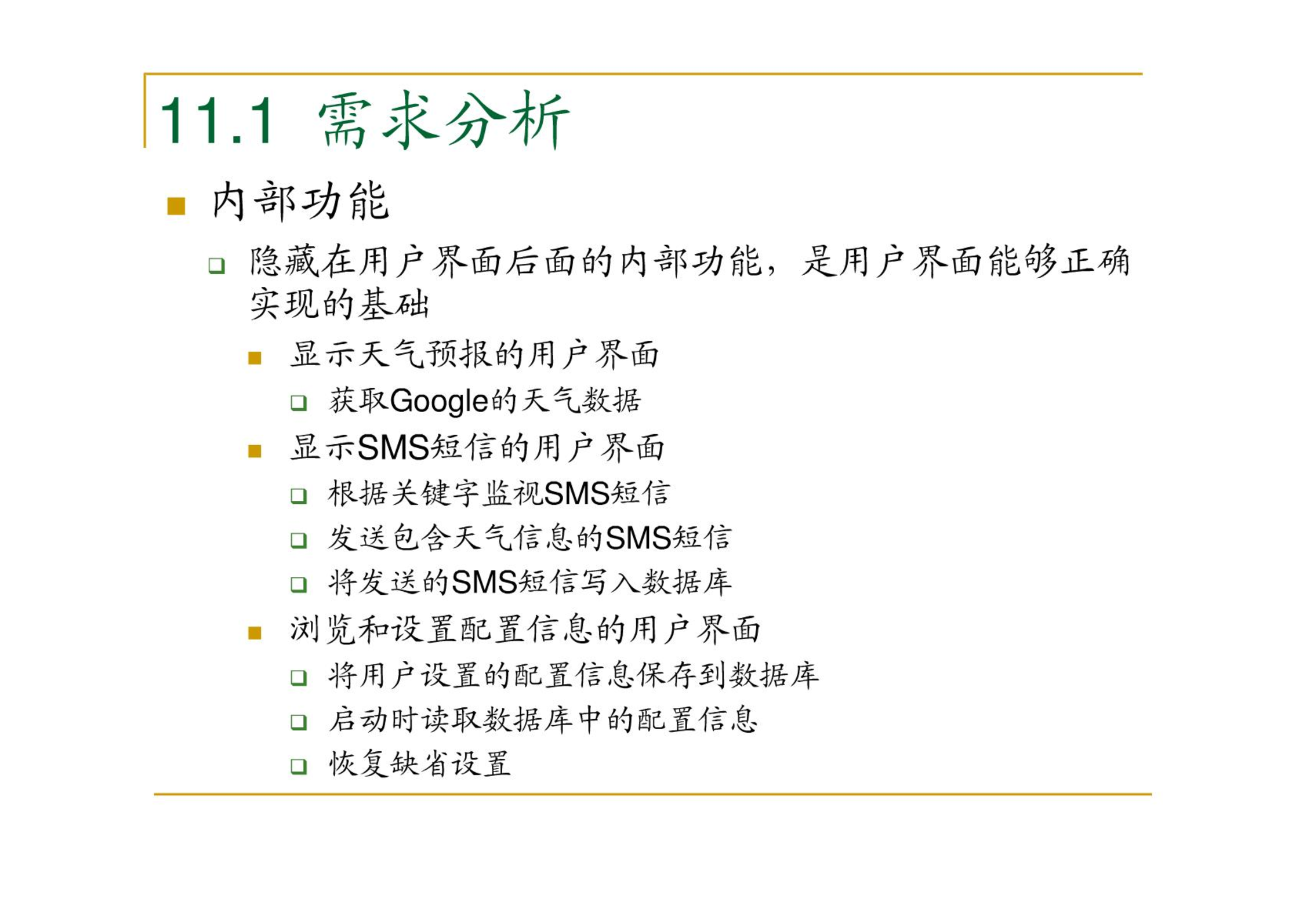 11.1 需求分析

内部功能

隐藏在用户界面后面的内部功能，是用户界面能够正确实现的基础

显示天气预报的用户界面

获取Google的天气数据

显示SMS短信的用户界面

根据关键字监视SMS短信

发送包含天气信息的SMS短信

将发送的SMS短信写入数据库

浏览和设置配置信息的用户界面

将用户设置的配置信息保存到数据库

启动时读取数据库中的配置信息

恢复缺省设置